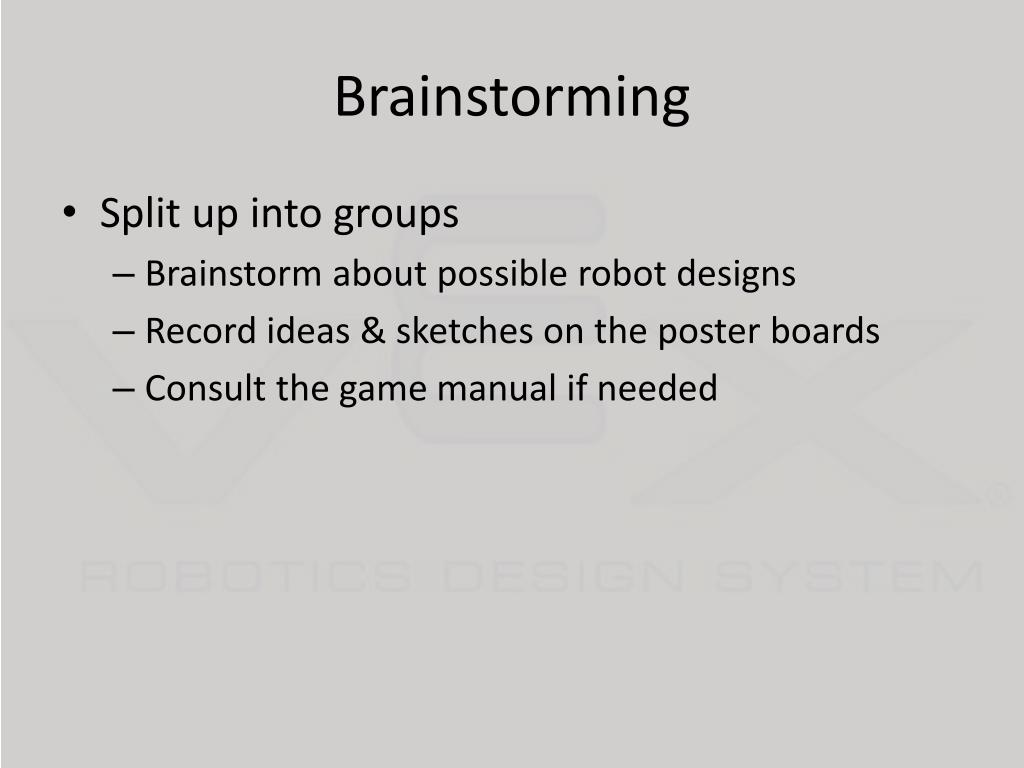 Brainstorming

• Split up into groups
– Brainstorm about possible robot designs
– Record ideas & sketches on the poster boards
– Consult the game manual if needed

VEX®
ROBOTICS DESIGN SYSTEM